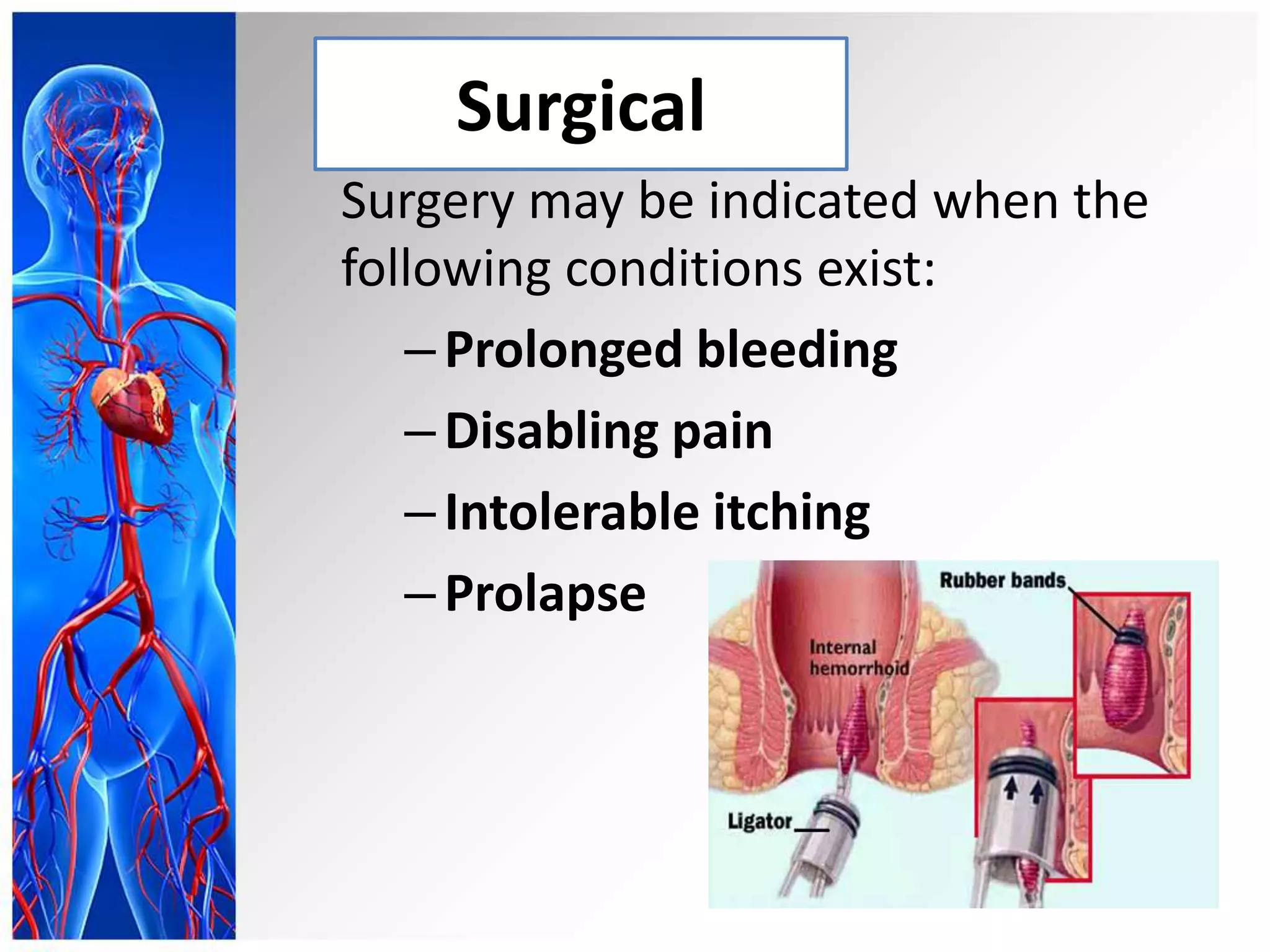 Surgical

Surgery may be indicated when the following conditions exist:

– Prolonged bleeding
– Disabling pain
– Intolerable itching
– Prolapse

Rubber bands

Internal hemorrhoid

Ligator